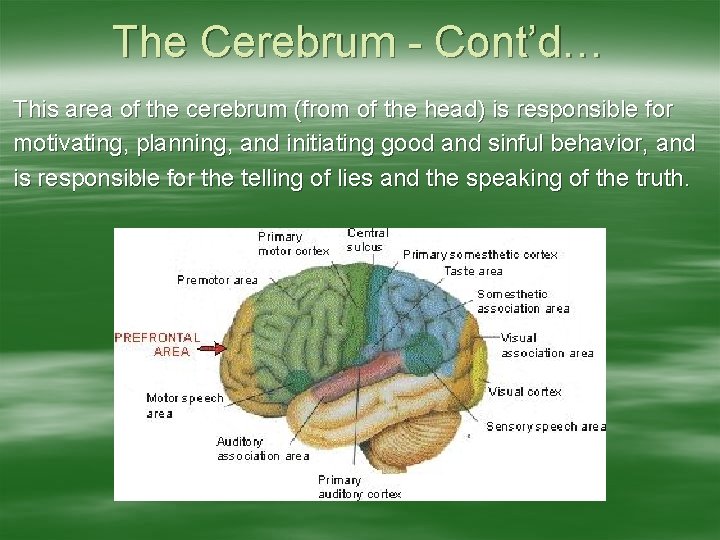 The Cerebrum - Cont'd…

This area of the cerebrum (from of the head) is responsible for motivating, planning, and initiating good and sinful behavior, and is responsible for the telling of lies and the speaking of the truth.

Primary motor cortex
Central sulcus
Primary somesthetic cortex
Taste area
Premotor area
Somesthetic association area
PREFRONTAL AREA
Visual association area
Visual cortex
Motor speech area
Sensory speech area
Auditory association area
Primary auditory cortex